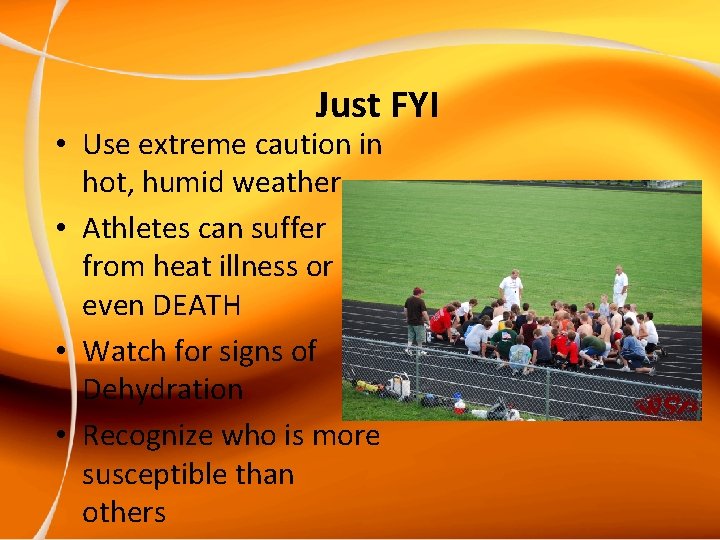 Just FYI

• Use extreme caution in hot, humid weather

• Athletes can suffer from heat illness or even DEATH

• Watch for signs of Dehydration

• Recognize who is more susceptible than others